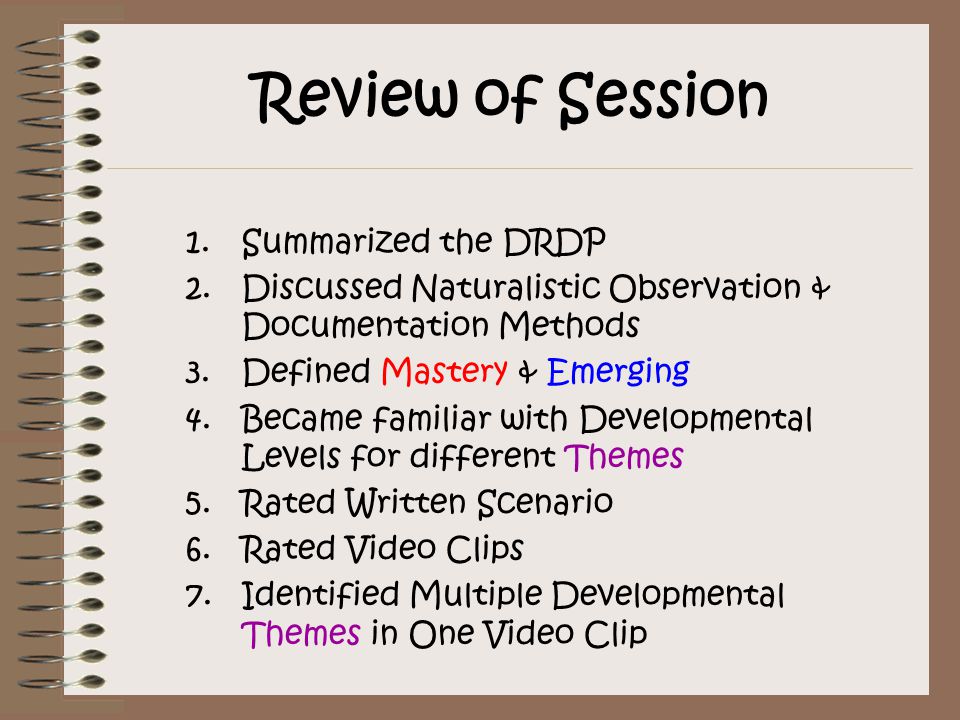 Review of Session

1. Summarized the DRDP
2. Discussed Naturalistic Observation & Documentation Methods
3. Defined Mastery & Emerging
4. Became familiar with Developmental Levels for different Themes
5. Rated Written Scenario
6. Rated Video Clips
7. Identified Multiple Developmental Themes in One Video Clip